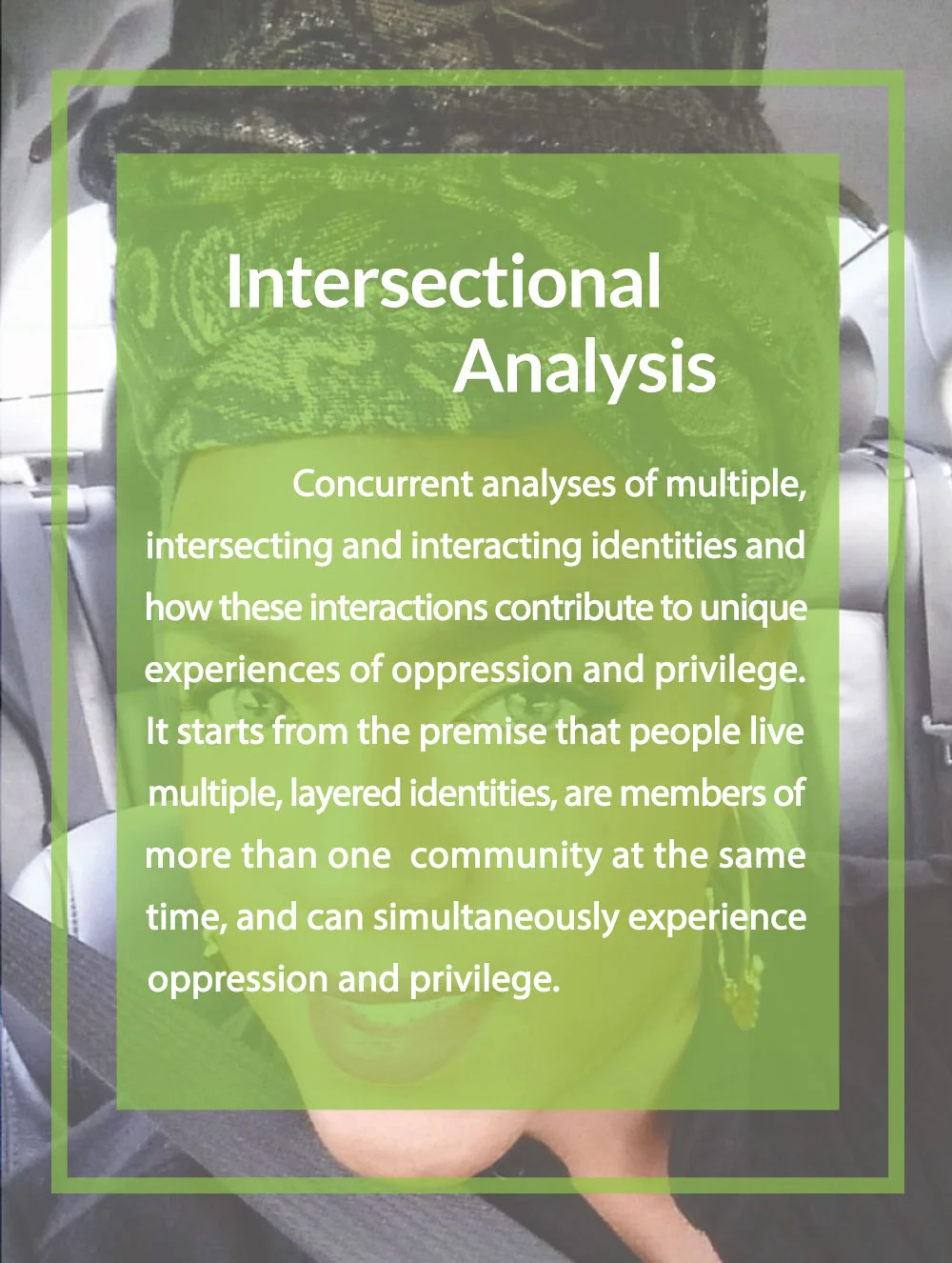 Intersectional Analysis

Concurrent analyses of multiple, intersecting and interacting identities and how these interactions contribute to unique experiences of oppression and privilege. It starts from the premise that people live multiple, layered identities, are members of more than one  community at the same time, and can simultaneously experience oppression and privilege.